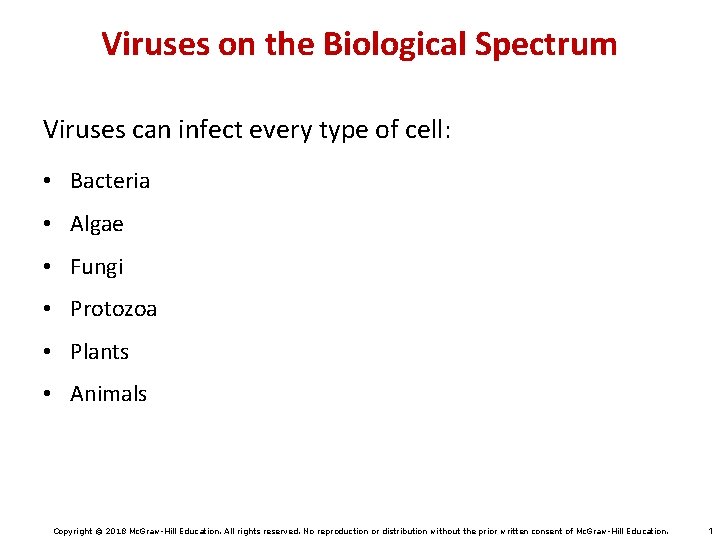 Viruses on the Biological Spectrum

Viruses can infect every type of cell:

• Bacteria
• Algae
• Fungi
• Protozoa
• Plants
• Animals

Copyright © 2018 McGraw-Hill Education. All rights reserved. No reproduction or distribution without the prior written consent of McGraw-Hill Education.

1